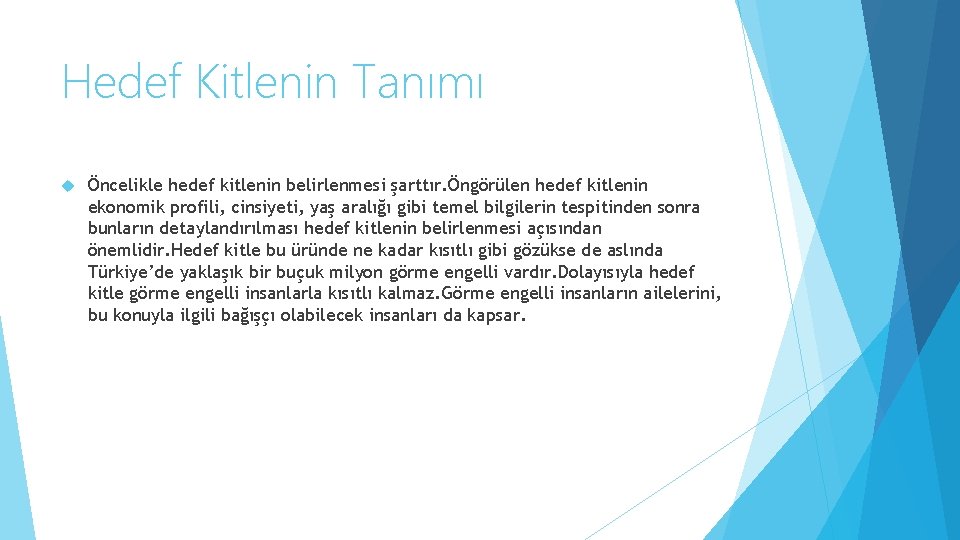 Hedef Kitlenin Tanımı

Öncelikle hedef kitlenin belirlenmesi şarttır.Öngörülen hedef kitlenin ekonomik profili, cinsiyeti, yaş aralığı gibi temel bilgilerin tespitinden sonra bunların detaylandırılması hedef kitlenin belirlenmesi açısından önemlidir.Hedef kitle bu üründe ne kadar kısıtlı gibi gözükse de aslında Türkiye'de yaklaşık bir buçuk milyon görme engelli vardır.Dolayısıyla hedef kitle görme engelli insanlarla kısıtlı kalmaz.Görme engelli insanların ailelerini, bu konuyla ilgili bağışçı olabilecek insanları da kapsar.